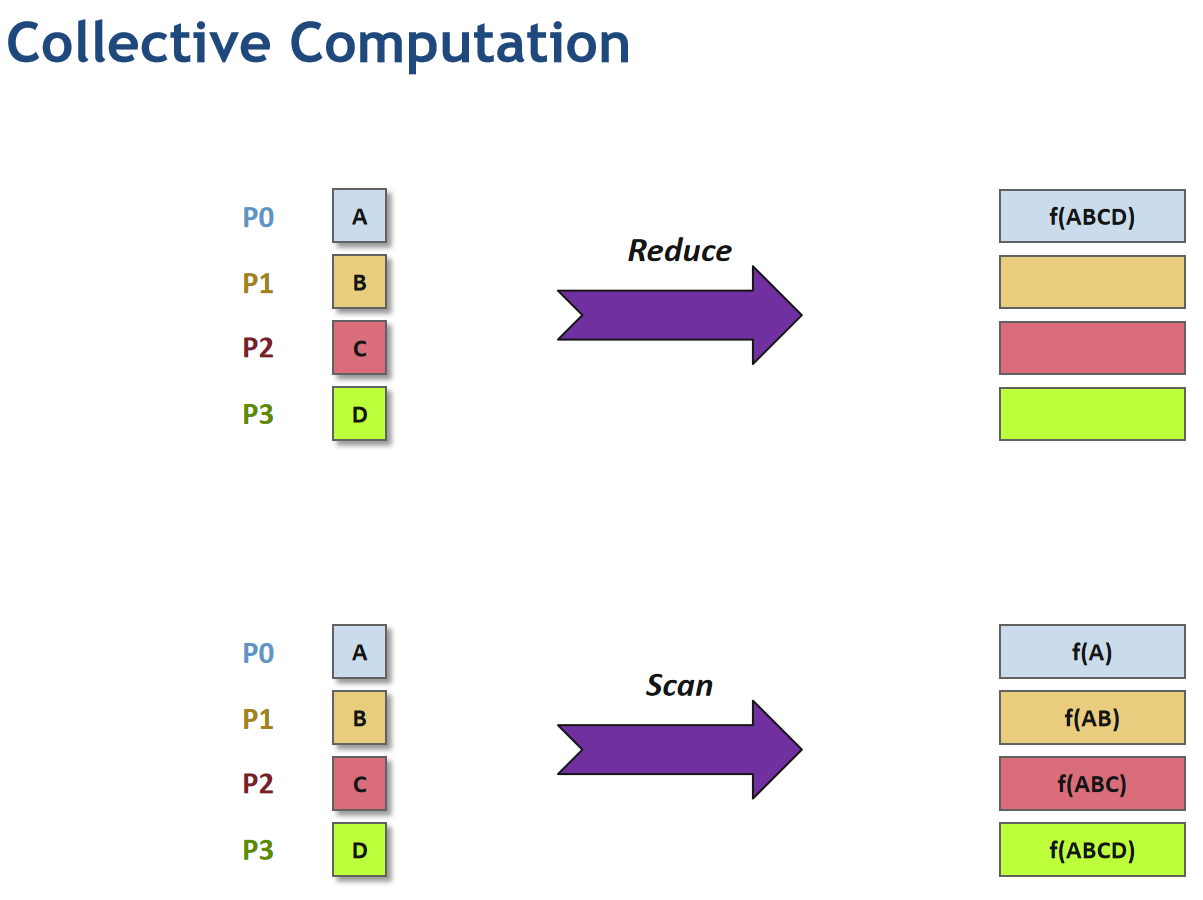 Collective Computation

P0 A
P1 B
P2 C
P3 D

Reduce

f(ABCD)

P0 A
P1 B
P2 C
P3 D

Scan

f(A)
f(AB)
f(ABC)
f(ABCD)